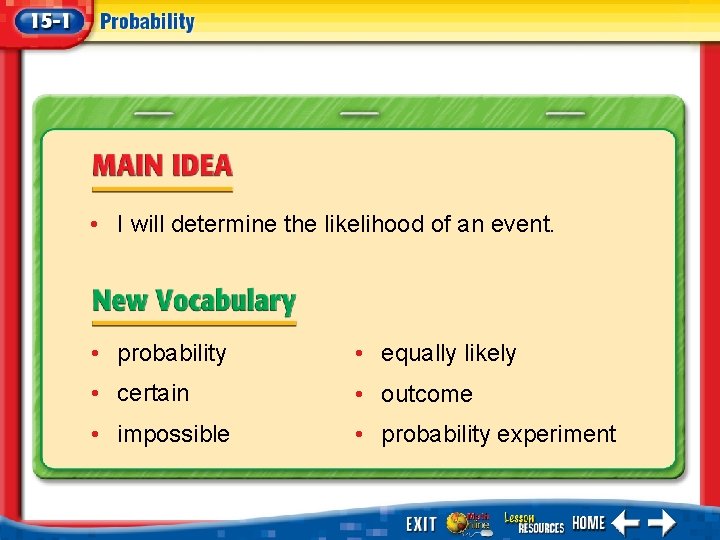 15-1 Probability

MAIN IDEA

• I will determine the likelihood of an event.

New Vocabulary

• probability
• certain
• impossible

• equally likely
• outcome
• probability experiment

EXIT Math Online Lesson RESOURCES HOME